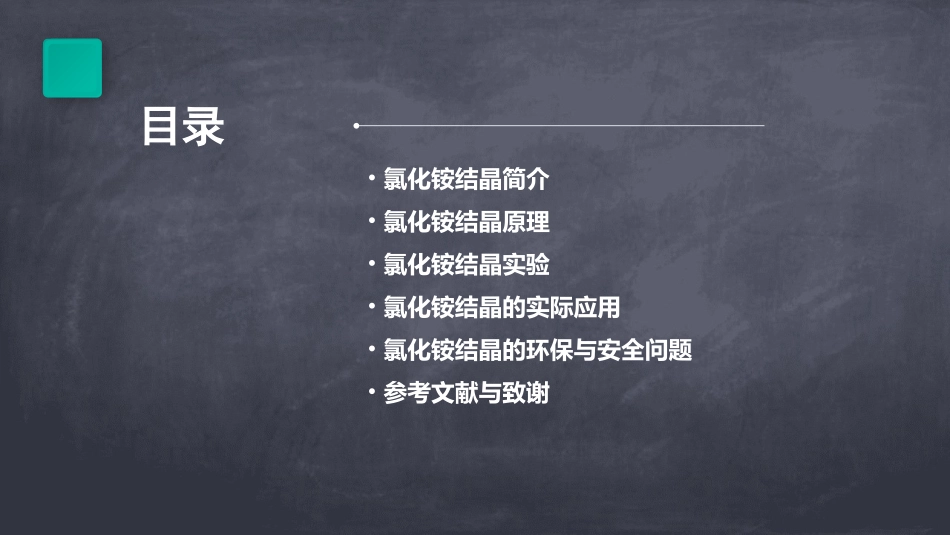 目录

• 氯化铵结晶简介
• 氯化铵结晶原理
• 氯化铵结晶实验
• 氯化铵结晶的实际应用
• 氯化铵结晶的环保与安全问题
• 参考文献与致谢